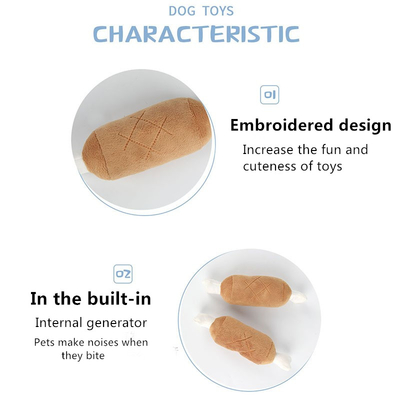 DOG TOYS

CHARACTERISTIC

01

Embroidered design

Increase the fun and cuteness of toys

02

In the built-in

Internal generator

Pets make noises when they bite